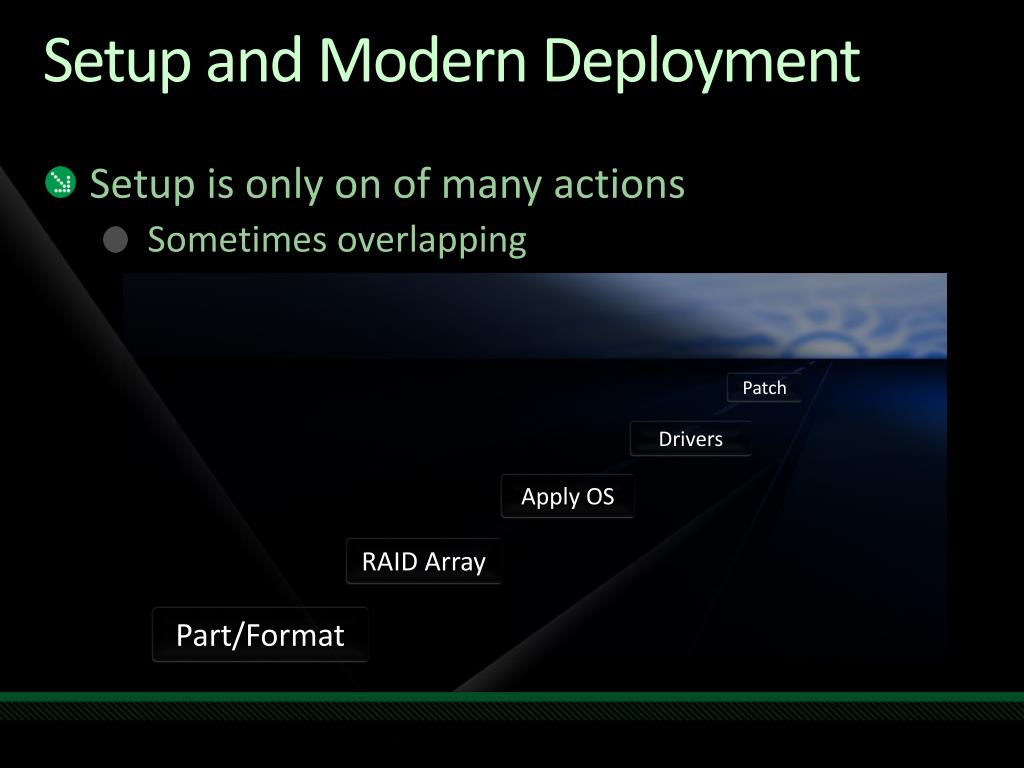 Setup and Modern Deployment

Setup is only on of many actions

Sometimes overlapping

Patch

Drivers

Apply OS

RAID Array

Part/Format